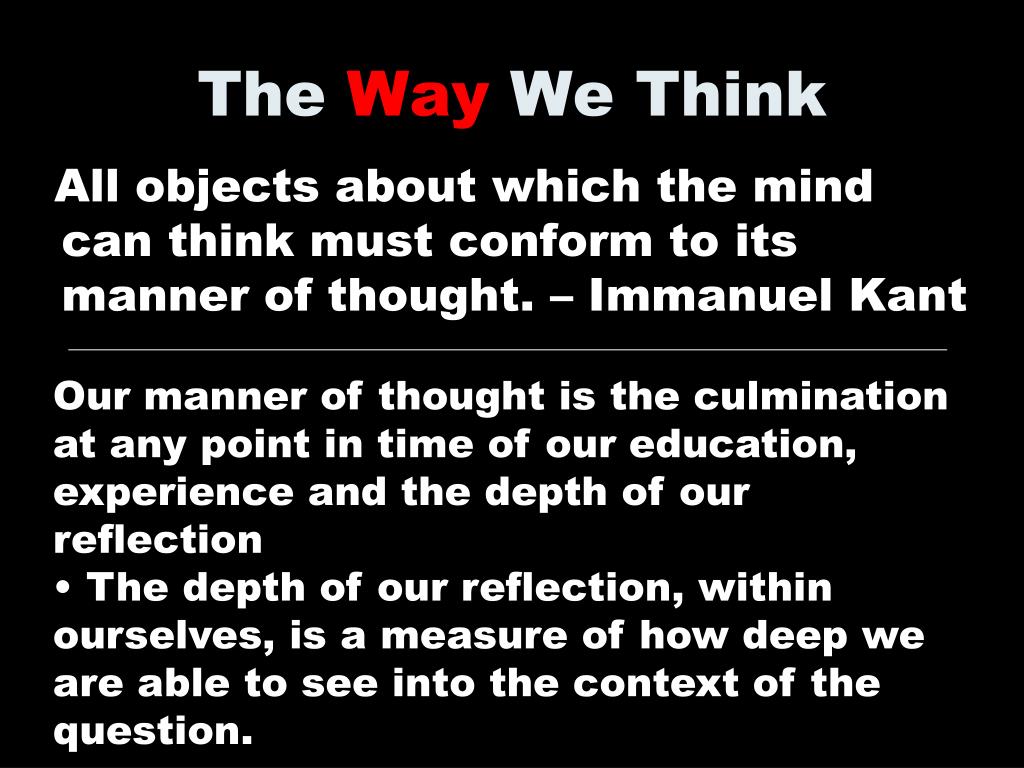 The Way We Think

All objects about which the mind can think must conform to its manner of thought. – Immanuel Kant

Our manner of thought is the culmination at any point in time of our education, experience and the depth of our reflection

• The depth of our reflection, within ourselves, is a measure of how deep we are able to see into the context of the question.